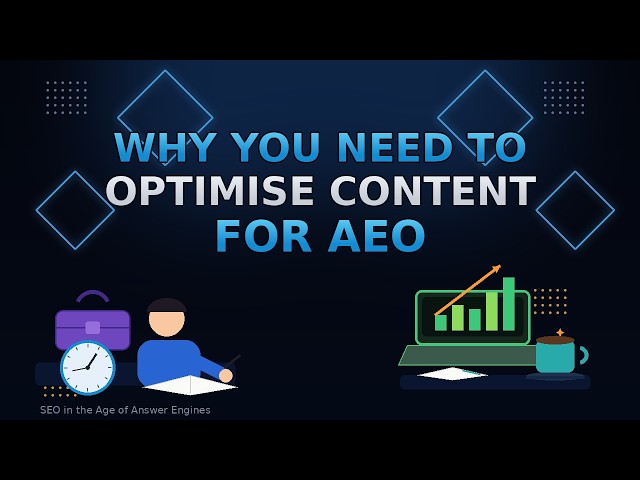 WHY YOU NEED TO OPTIMISE CONTENT FOR AEO

SEO in the Age of Answer Engines